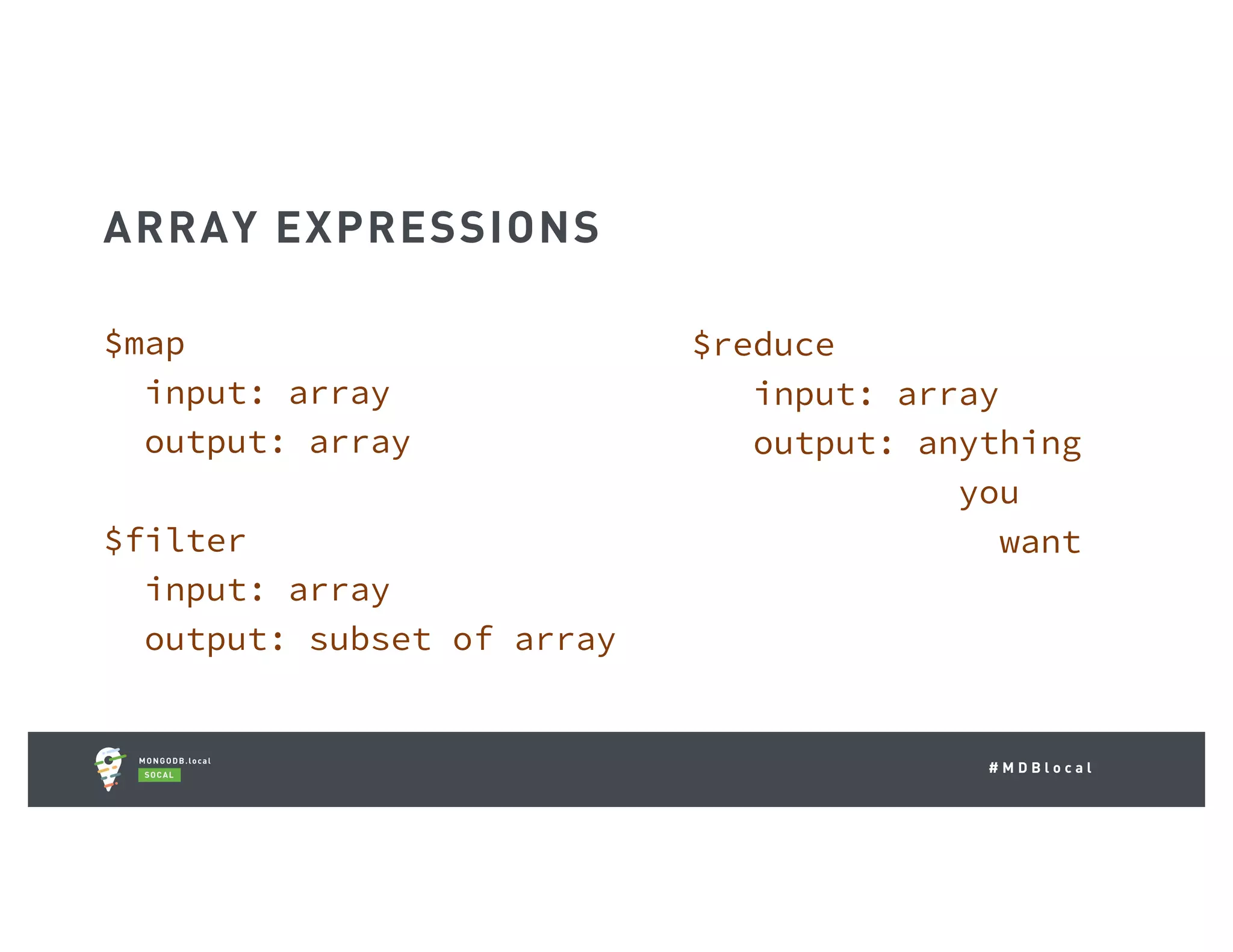 ARRAY EXPRESSIONS

$map
input: array
output: array

$filter
input: array
output: subset of array

$reduce
input: array
output: anything
you
want

MONGODB.local
SOCAL

#MDBlocal